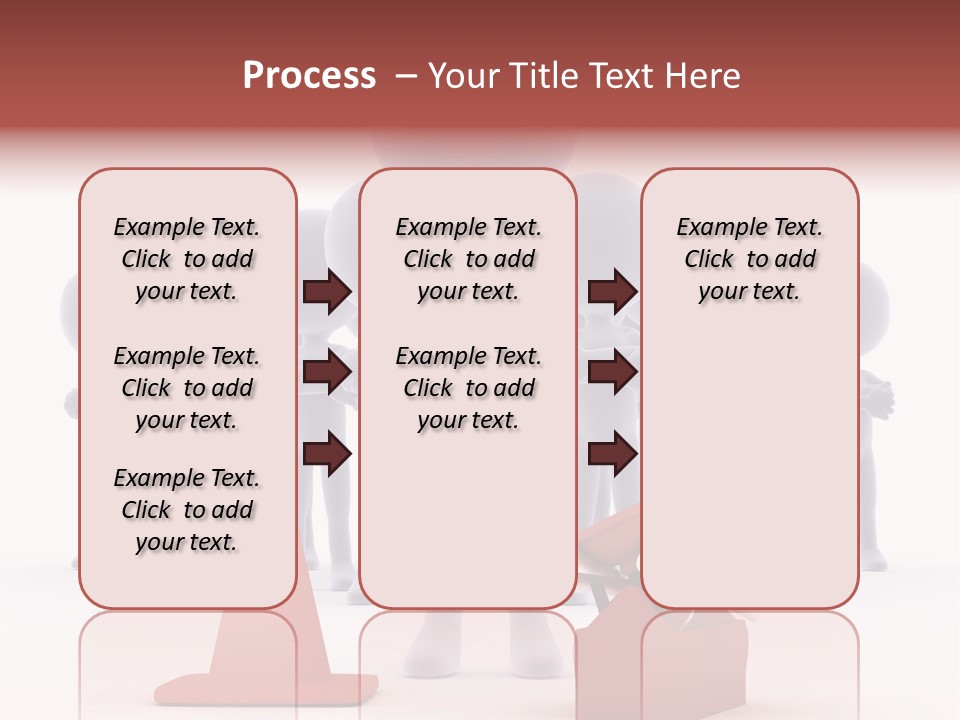 Process – Your Title Text Here

Example Text. Click to add your text.

Example Text. Click to add your text.

Example Text. Click to add your text.

Example Text. Click to add your text.

Example Text. Click to add your text.

Example Text. Click to add your text.